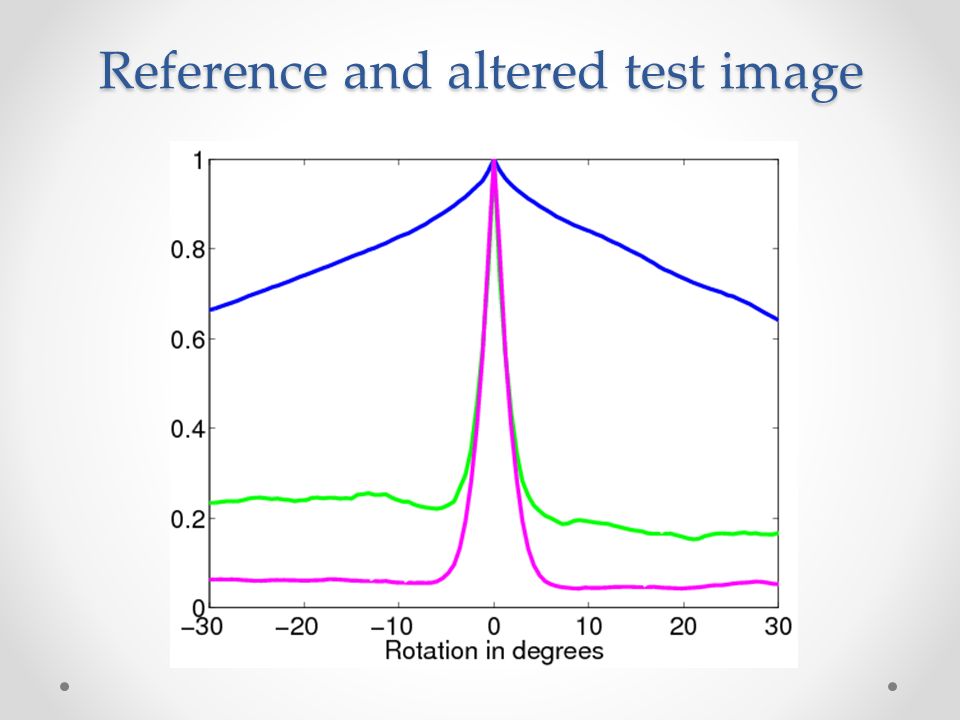 Reference and altered test image

1
0.8
0.6
0.4
0.2
0
−30
−20
−10
0
10
20
30
Rotation in degrees